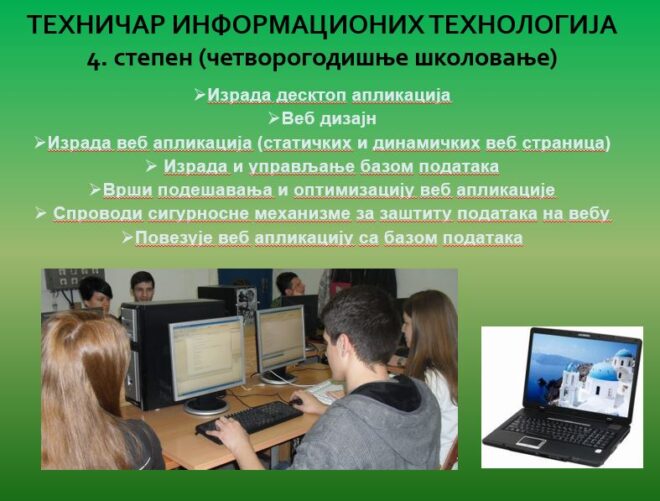 ТЕХНИЧАР ИНФОРМАЦИОНИХ ТЕХНОЛОГИЈА
4. степен (четворогодишње школовање)

➢Израда десктоп апликација
➢Веб дизајн
➢Израда веб апликација (статичких и динамичких веб страница)
➢ Израда и управљање базом података
➢Врши подешавања и оптимизацију веб апликације
➢ Спроводи сигурносне механизме за заштиту података на вебу
➢Повезује веб апликацију са базом података